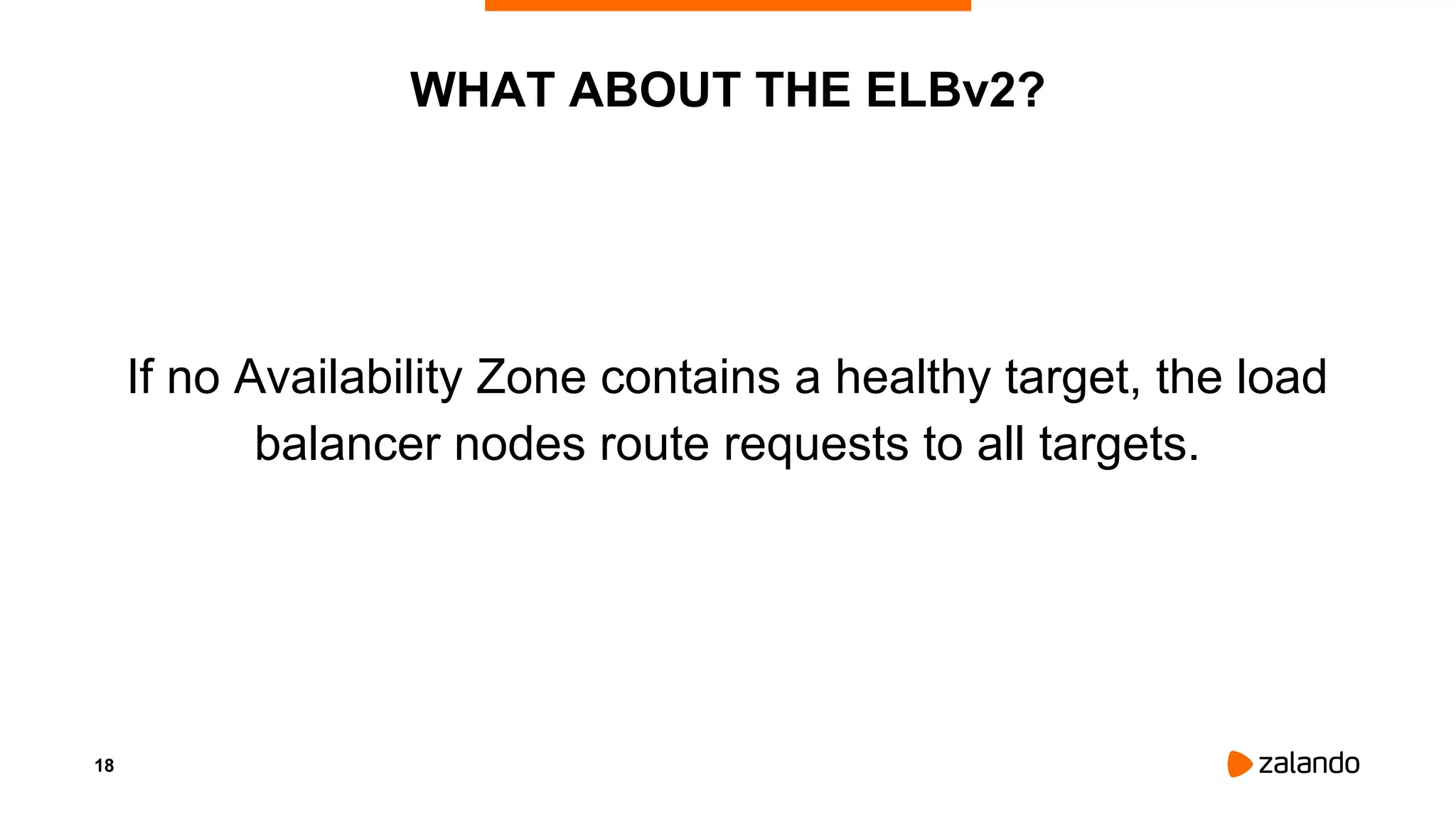 WHAT ABOUT THE ELBv2?

If no Availability Zone contains a healthy target, the load balancer nodes route requests to all targets.

18

zalando